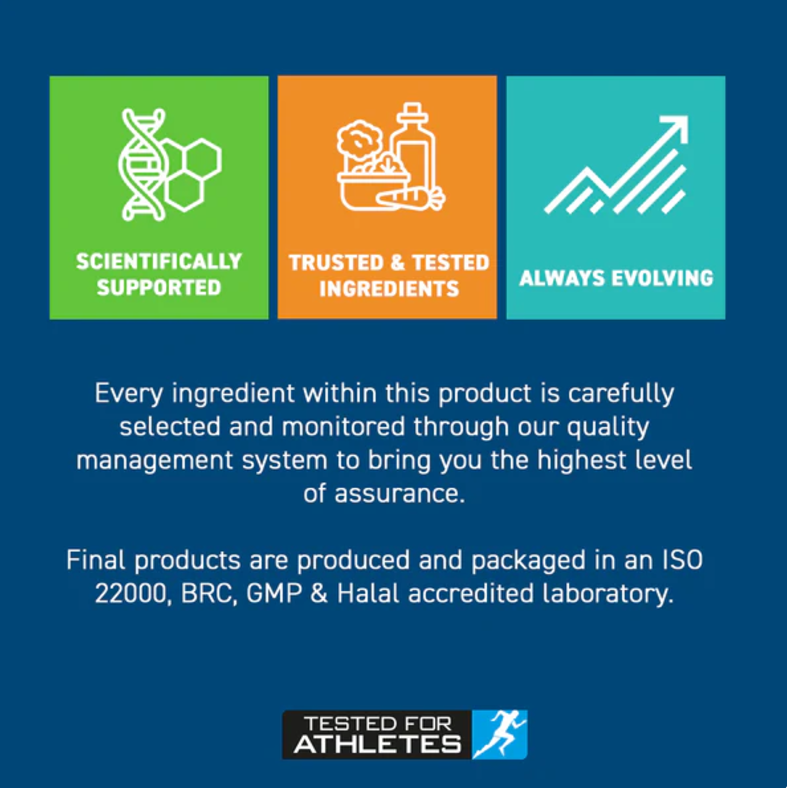 SCIENTIFICALLY SUPPORTED

TRUSTED & TESTED INGREDIENTS

ALWAYS EVOLVING

Every ingredient within this product is carefully selected and monitored through our quality management system to bring you the highest level of assurance.

Final products are produced and packaged in an ISO 22000, BRC, GMP & Halal accredited laboratory.

TESTED FOR ATHLETES